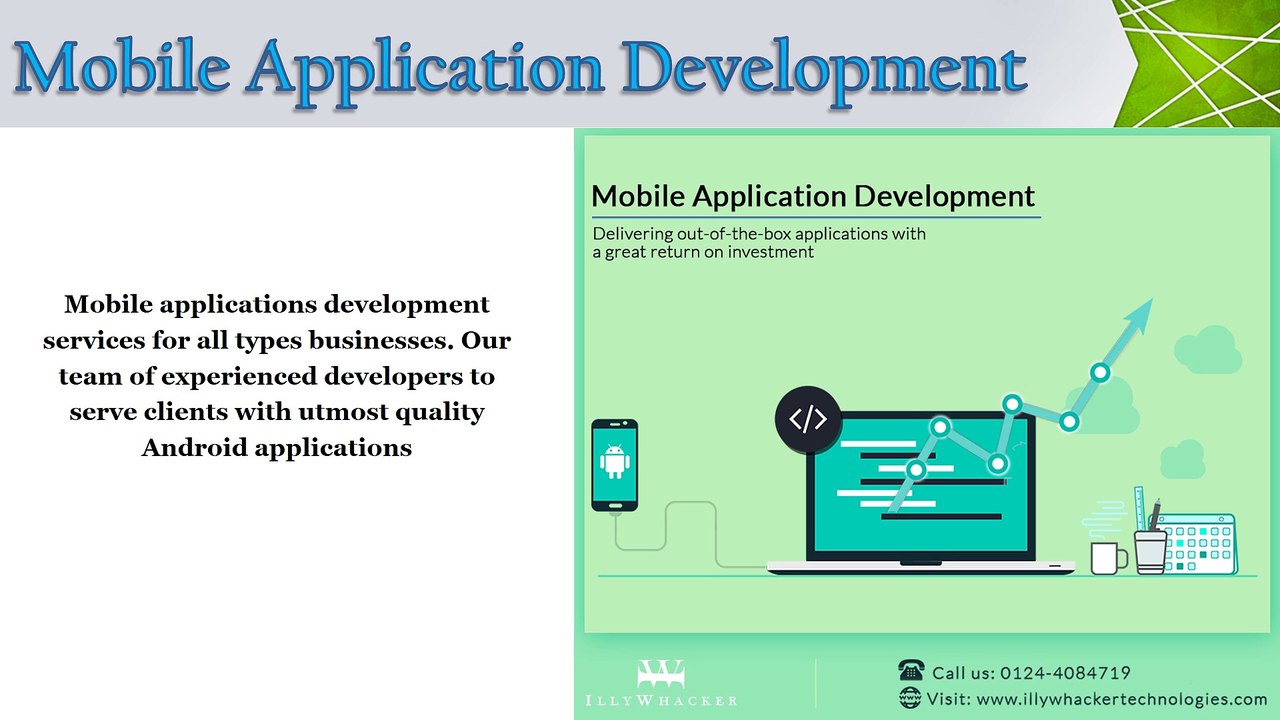 Mobile Application Development

Mobile applications development services for all types businesses. Our team of experienced developers to serve clients with utmost quality Android applications

Mobile Application Development

Delivering out-of-the-box applications with a great return on investment

</>

ILLYWHACKER

Call us: 0124-4084719

Visit: www.illywhackertechnologies.com